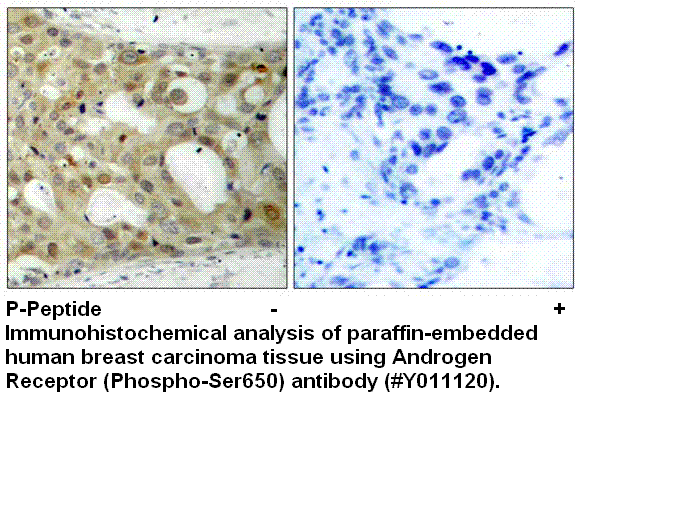 P-Peptide - +

Immunohistochemical analysis of paraffin-embedded human breast carcinoma tissue using Androgen Receptor (Phospho-Ser650) antibody (#Y011120).